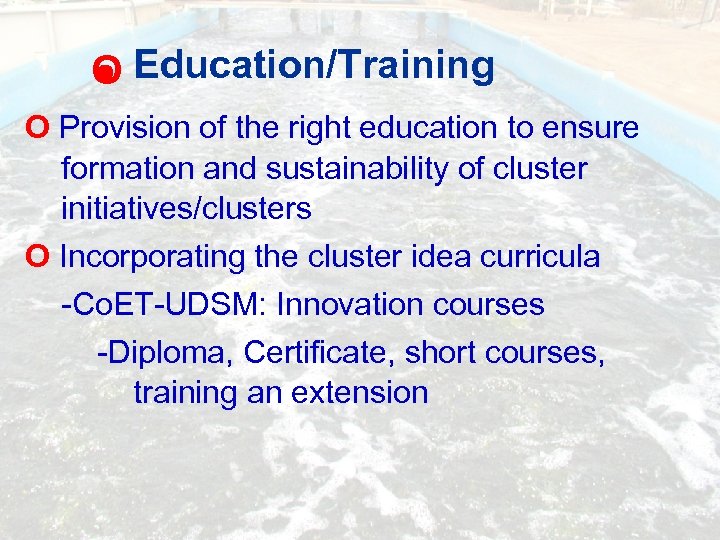 Education/Training

Provision of the right education to ensure formation and sustainability of cluster initiatives/clusters

Incorporating the cluster idea curricula

-CoET-UDSM: Innovation courses

-Diploma, Certificate, short courses, training an extension